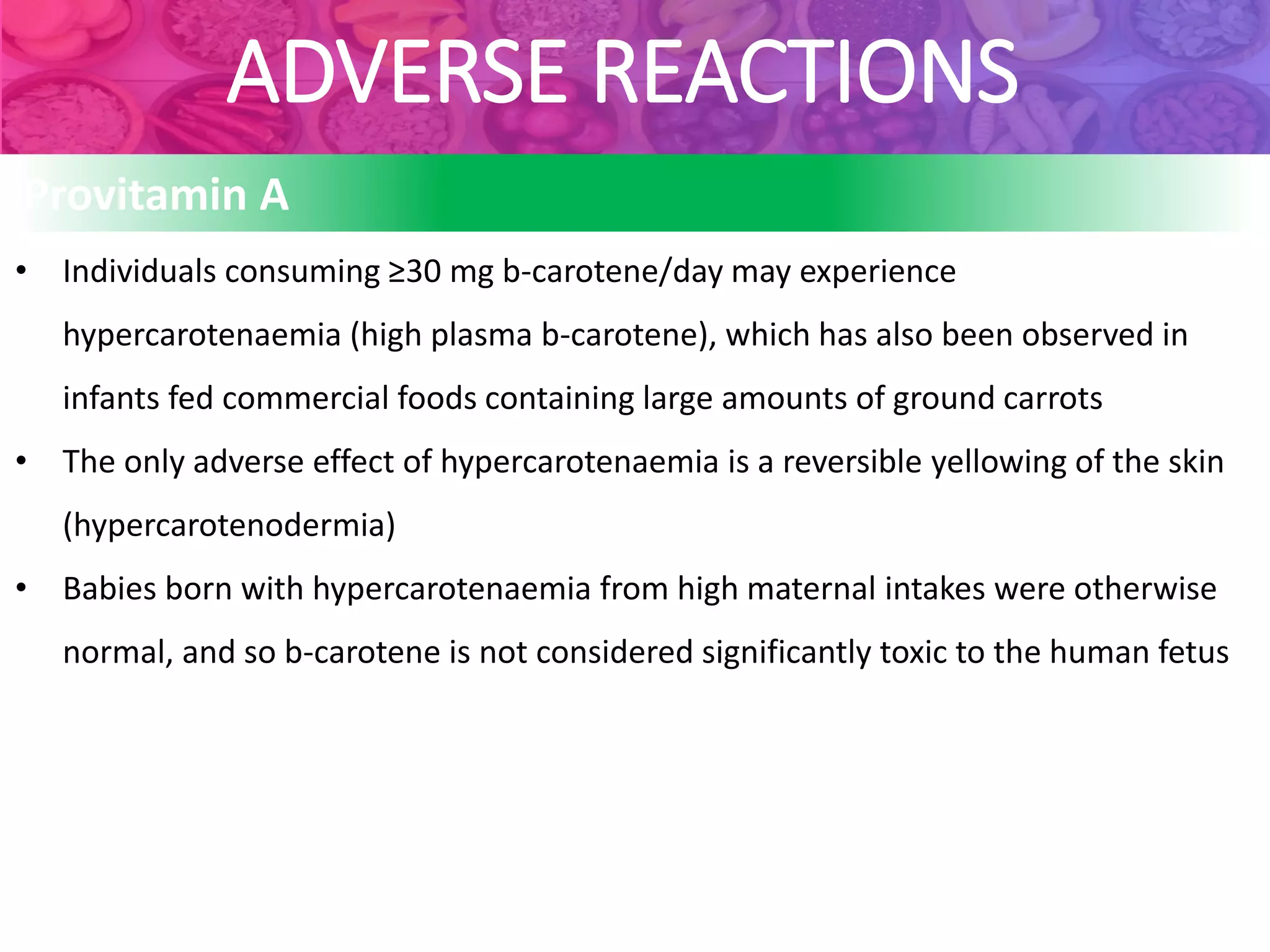 ADVERSE REACTIONS

Provitamin A

• Individuals consuming ≥30 mg b-carotene/day may experience hypercarotenaemia (high plasma b-carotene), which has also been observed in infants fed commercial foods containing large amounts of ground carrots

• The only adverse effect of hypercarotenaemia is a reversible yellowing of the skin (hypercarotenodermia)

• Babies born with hypercarotenaemia from high maternal intakes were otherwise normal, and so b-carotene is not considered significantly toxic to the human fetus